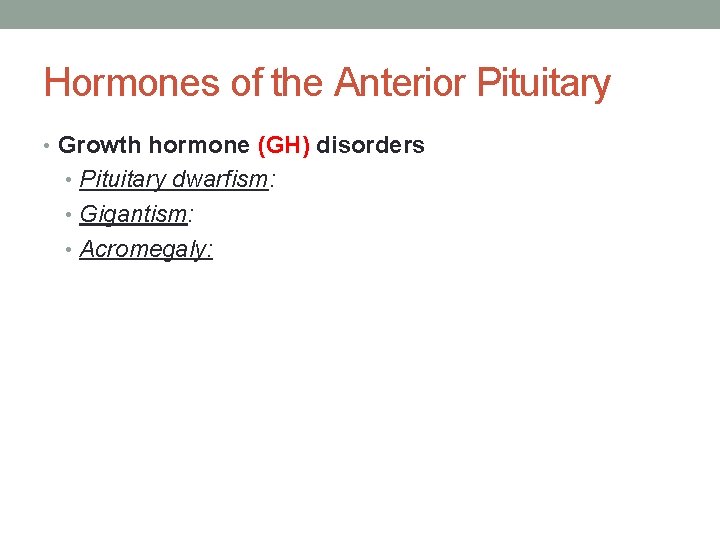 Hormones of the Anterior Pituitary

• Growth hormone (GH) disorders
  • Pituitary dwarfism:
  • Gigantism:
  • Acromegaly: